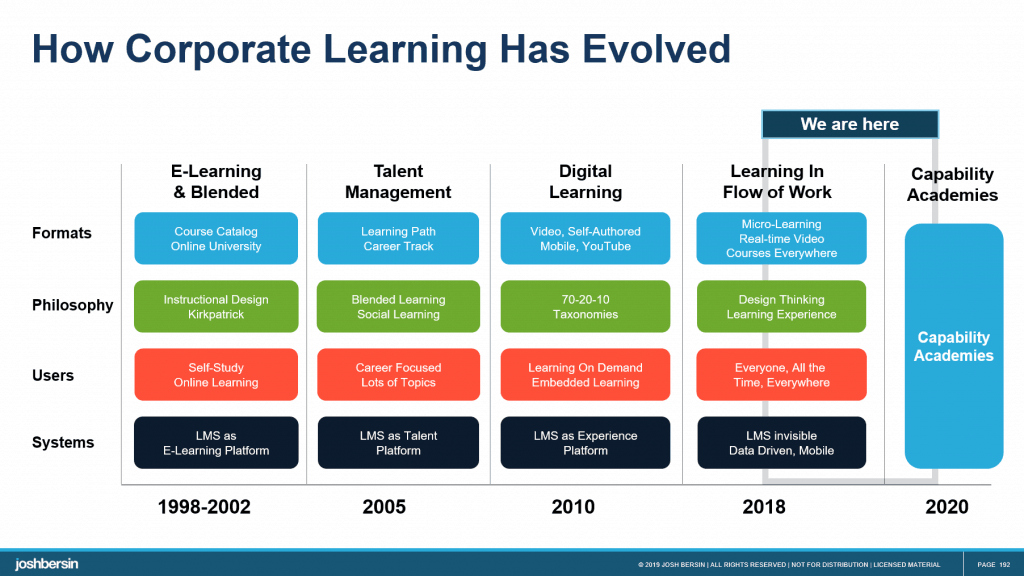 How Corporate Learning Has Evolved

We are here

| | E-Learning & Blended | Talent Management | Digital Learning | Learning In Flow of Work | Capability Academies |
|---|---|---|---|---|---|
| Formats | Course Catalog Online University | Learning Path Career Track | Video, Self-Authored Mobile, YouTube | Micro-Learning Real-time Video Courses Everywhere | Capability Academies |
| Philosophy | Instructional Design Kirkpatrick | Blended Learning Social Learning | 70-20-10 Taxonomies | Design Thinking Learning Experience | |
| Users | Self-Study Online Learning | Career Focused Lots of Topics | Learning On Demand Embedded Learning | Everyone, All the Time, Everywhere | |
| Systems | LMS as E-Learning Platform | LMS as Talent Platform | LMS as Experience Platform | LMS invisible Data Driven, Mobile | |
| | 1998-2002 | 2005 | 2010 | 2018 | 2020 |

joshbersin

© 2019 JOSH BERSIN | ALL RIGHTS RESERVED | NOT FOR DISTRIBUTION | LICENSED MATERIAL

PAGE 192